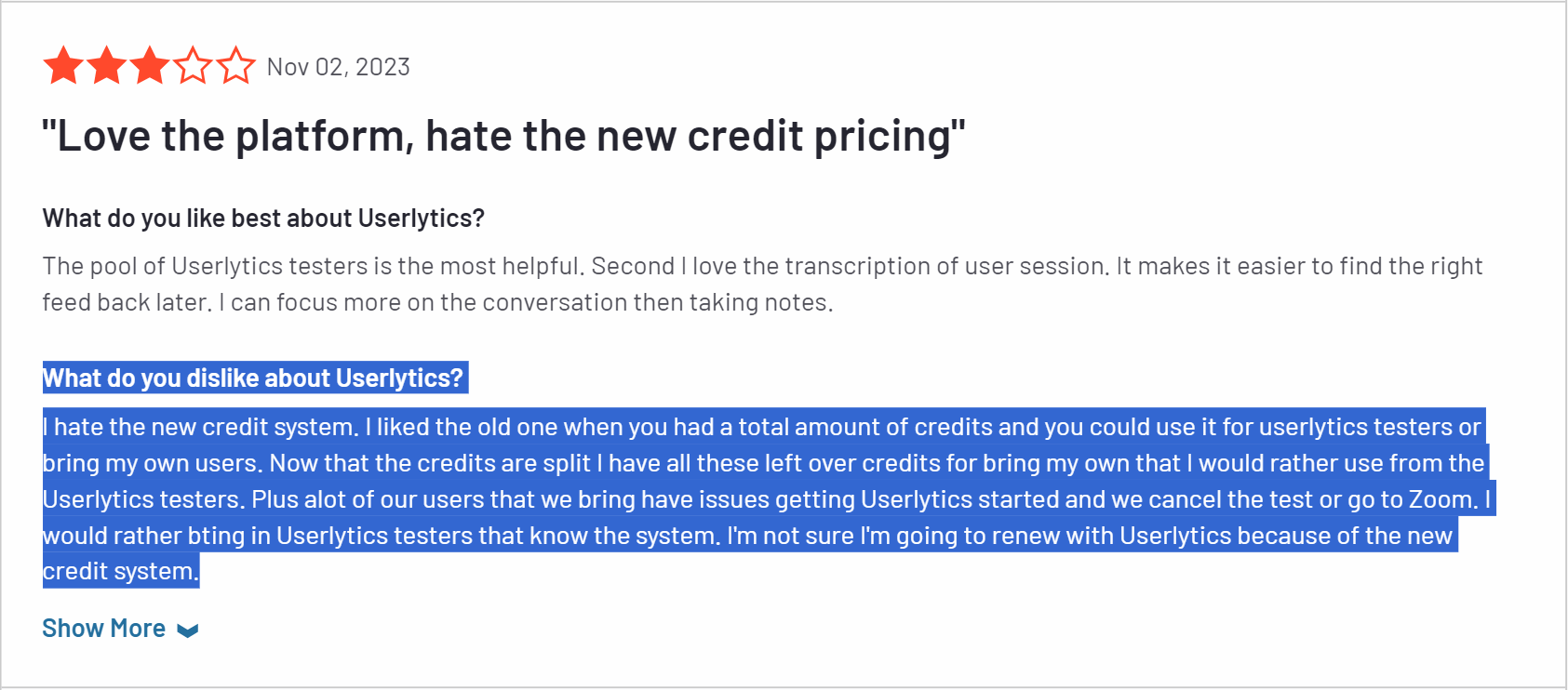 Nov 02, 2023

"Love the platform, hate the new credit pricing"

What do you like best about Userlytics?

The pool of Userlytics testers is the most helpful. Second I love the transcription of user session. It makes it easier to find the right feed back later. I can focus more on the conversation then taking notes.

What do you dislike about Userlytics?

I hate the new credit system. I liked the old one when you had a total amount of credits and you could use it for userlytics testers or bring my own users. Now that the credits are split I have all these left over credits for bring my own that I would rather use from the Userlytics testers. Plus alot of our users that we bring have issues getting Userlytics started and we cancel the test or go to Zoom. I would rather bting in Userlytics testers that know the system. I'm not sure I'm going to renew with Userlytics because of the new credit system.

Show More